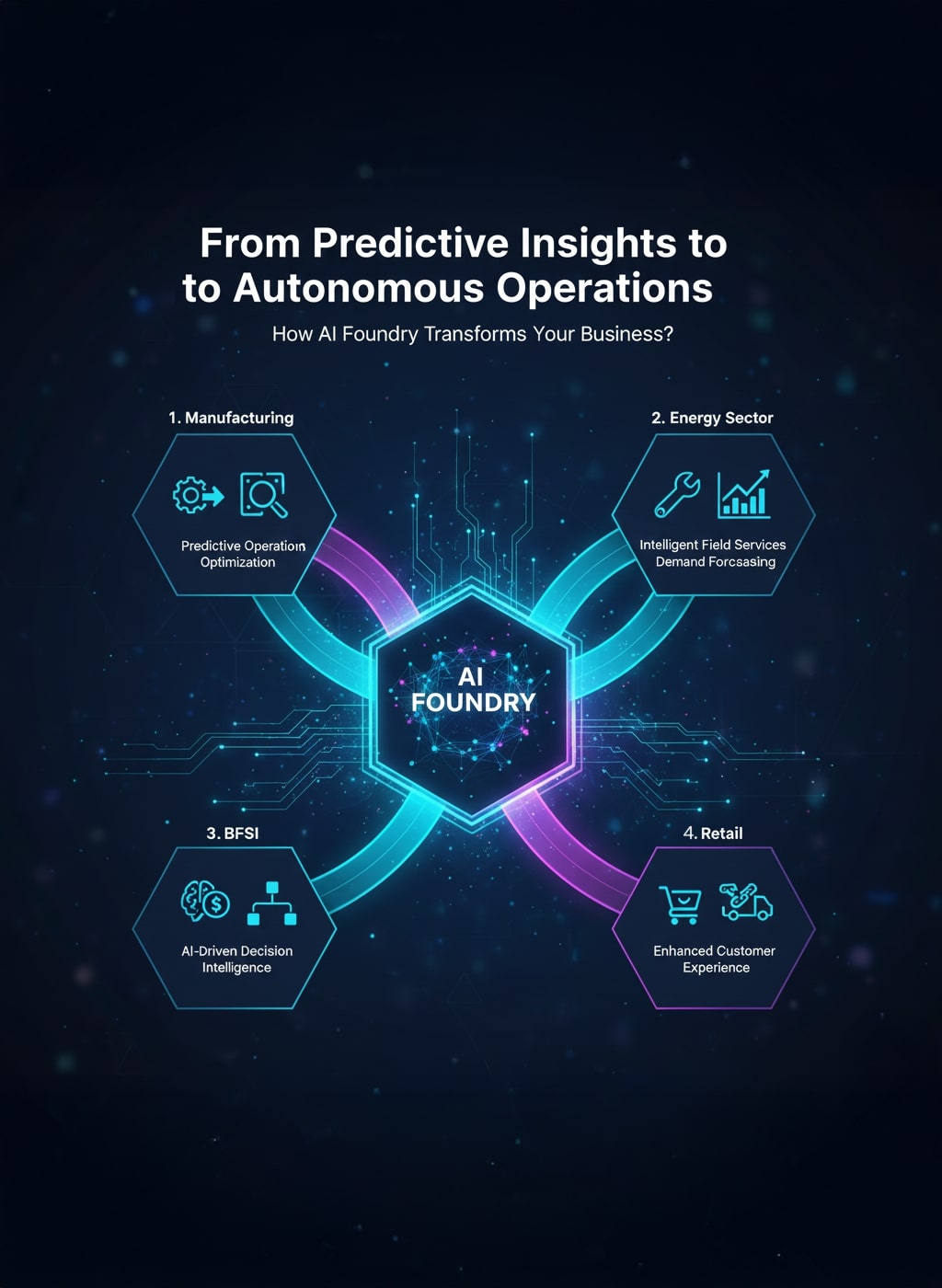 From Predictive Insights to to Autonomous Operations

How AI Foundry Transforms Your Business?

1. Manufacturing

Predictive Operation Optimization

2. Energy Sector

Intelligent Field Services Demand Forcsasing

AI FOUNDRY

3. BFSI

AI-Driven Decision Intelligence

4. Retail

Enhanced Customer Experience